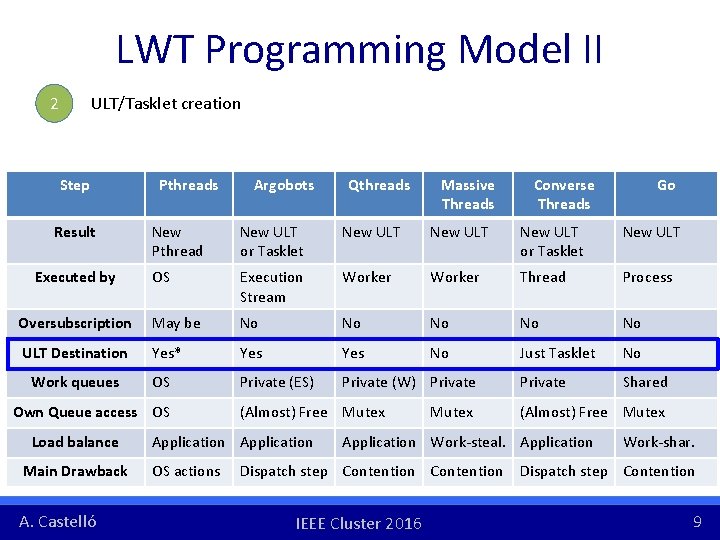 LWT Programming Model II

2 ULT/Tasklet creation

| Step | Pthreads | Argobots | Qthreads | Massive Threads | Converse Threads | Go |
|---|---|---|---|---|---|---|
| Result | New Pthread | New ULT or Tasklet | New ULT | New ULT | New ULT or Tasklet | New ULT |
| Executed by | OS | Execution Stream | Worker | Worker | Thread | Process |
| Oversubscription | May be | No | No | No | No | No |
| ULT Destination | Yes* | Yes | Yes | No | Just Tasklet | No |
| Work queues | OS | Private (ES) | Private (W) | Private | Private | Shared |
| Own Queue access | OS | (Almost) Free | Mutex | Mutex | (Almost) Free | Mutex |
| Load balance | Application | Application | Application | Work-steal. | Application | Work-shar. |
| Main Drawback | OS actions | Dispatch step | Contention | Contention | Dispatch step | Contention |

A. Castelló IEEE Cluster 2016 9